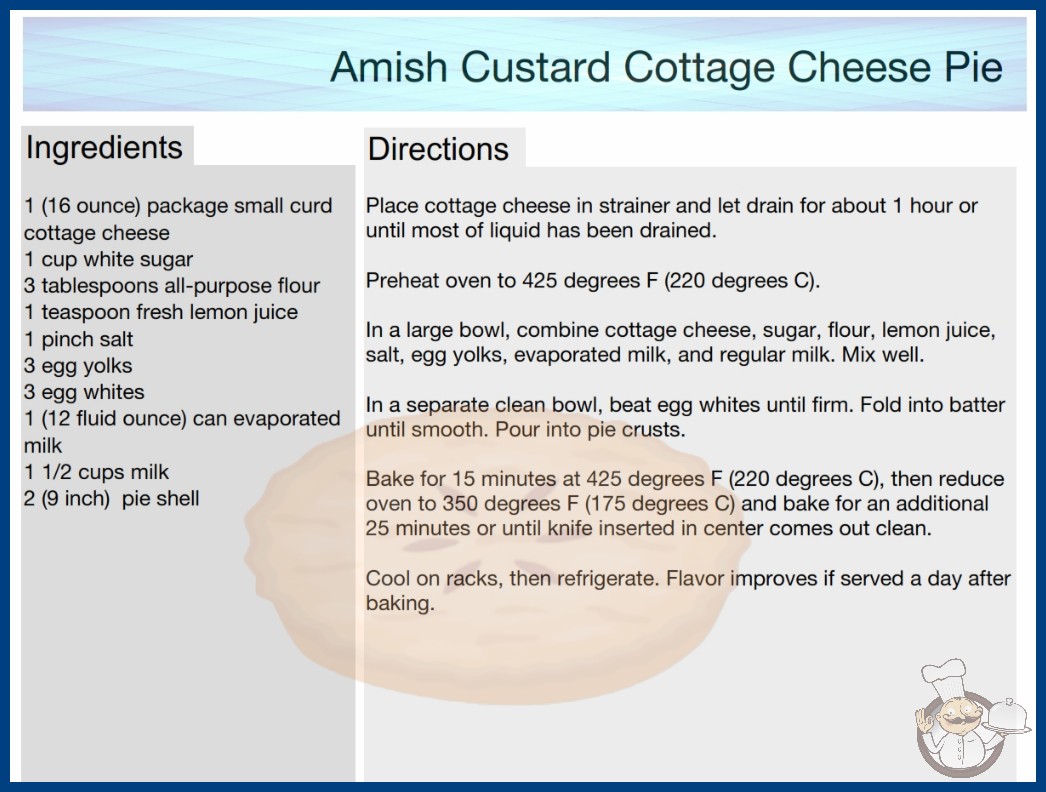 Amish Custard Cottage Cheese Pie

Ingredients

1 (16 ounce) package small curd cottage cheese
1 cup white sugar
3 tablespoons all-purpose flour
1 teaspoon fresh lemon juice
1 pinch salt
3 egg yolks
3 egg whites
1 (12 fluid ounce) can evaporated milk
1 1/2 cups milk
2 (9 inch) pie shell

Directions

Place cottage cheese in strainer and let drain for about 1 hour or until most of liquid has been drained.

Preheat oven to 425 degrees F (220 degrees C).

In a large bowl, combine cottage cheese, sugar, flour, lemon juice, salt, egg yolks, evaporated milk, and regular milk. Mix well.

In a separate clean bowl, beat egg whites until firm. Fold into batter until smooth. Pour into pie crusts.

Bake for 15 minutes at 425 degrees F (220 degrees C), then reduce oven to 350 degrees F (175 degrees C) and bake for an additional 25 minutes or until knife inserted in center comes out clean.

Cool on racks, then refrigerate. Flavor improves if served a day after baking.